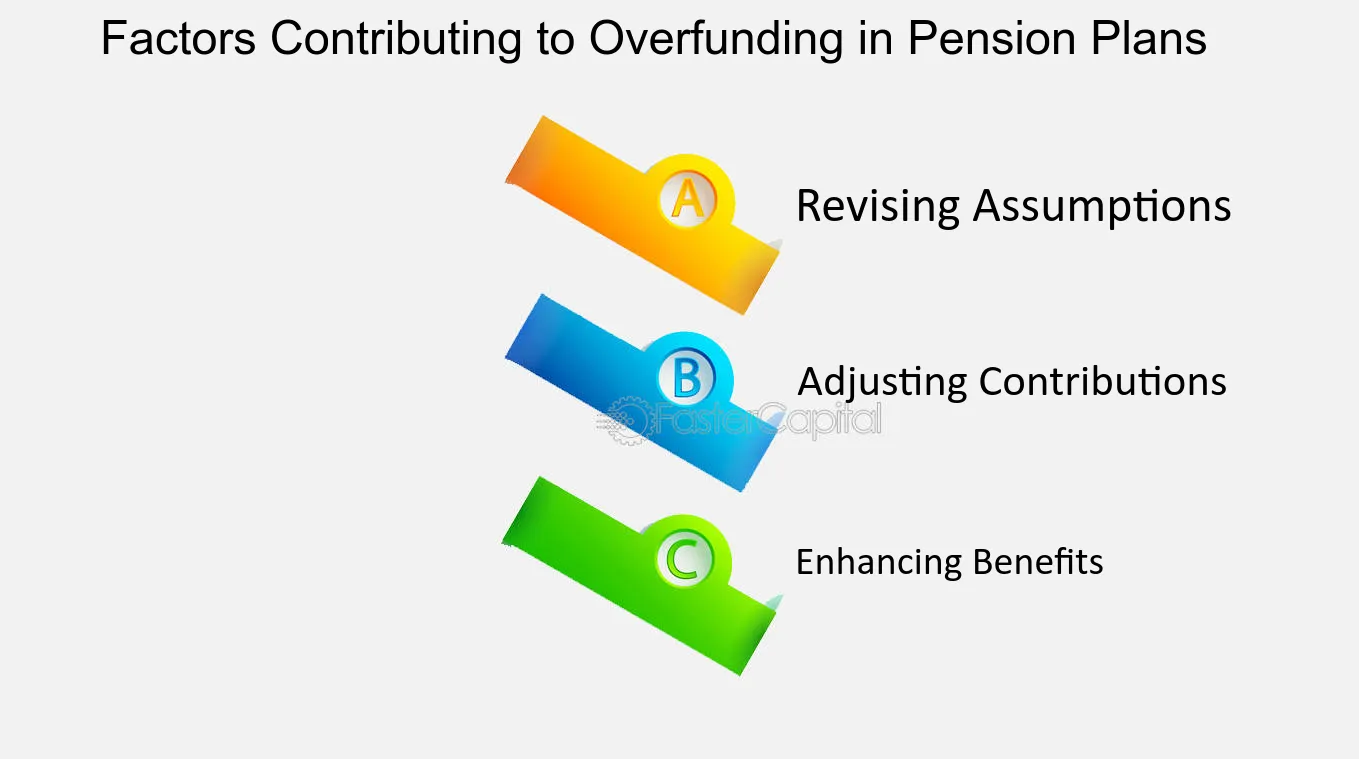 Factors Contributing to Overfunding in Pension Plans

A

Revising Assumptions

B

Adjusting Contributions

FasterCapital

C

Enhancing Benefits